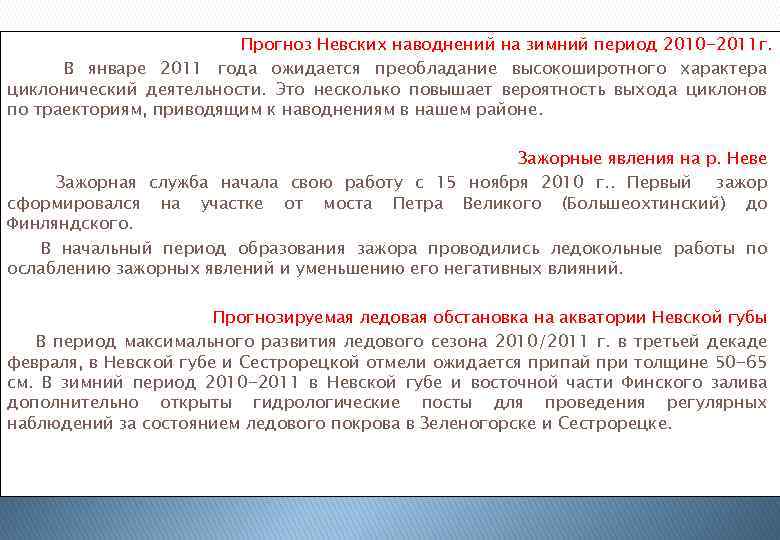 Прогноз Невских наводнений на зимний период 2010-2011г.

В январе 2011 года ожидается преобладание высокоширотного характера циклонический деятельности. Это несколько повышает вероятность выхода циклонов по траекториям, приводящим к наводнениям в нашем районе.

Зажорные явления на р. Неве

Зажорная служба начала свою работу с 15 ноября 2010 г.. Первый зажор сформировался на участке от моста Петра Великого (Большеохтинский) до Финляндского.

В начальный период образования зажора проводились ледокольные работы по ослаблению зажорных явлений и уменьшению его негативных влияний.

Прогнозируемая ледовая обстановка на акватории Невской губы

В период максимального развития ледового сезона 2010/2011 г. в третьей декаде февраля, в Невской губе и Сестрорецкой отмели ожидается припай при толщине 50-65 см. В зимний период 2010-2011 в Невской губе и восточной части Финского залива дополнительно открыты гидрологические посты для проведения регулярных наблюдений за состоянием ледового покрова в Зеленогорске и Сестрорецке.